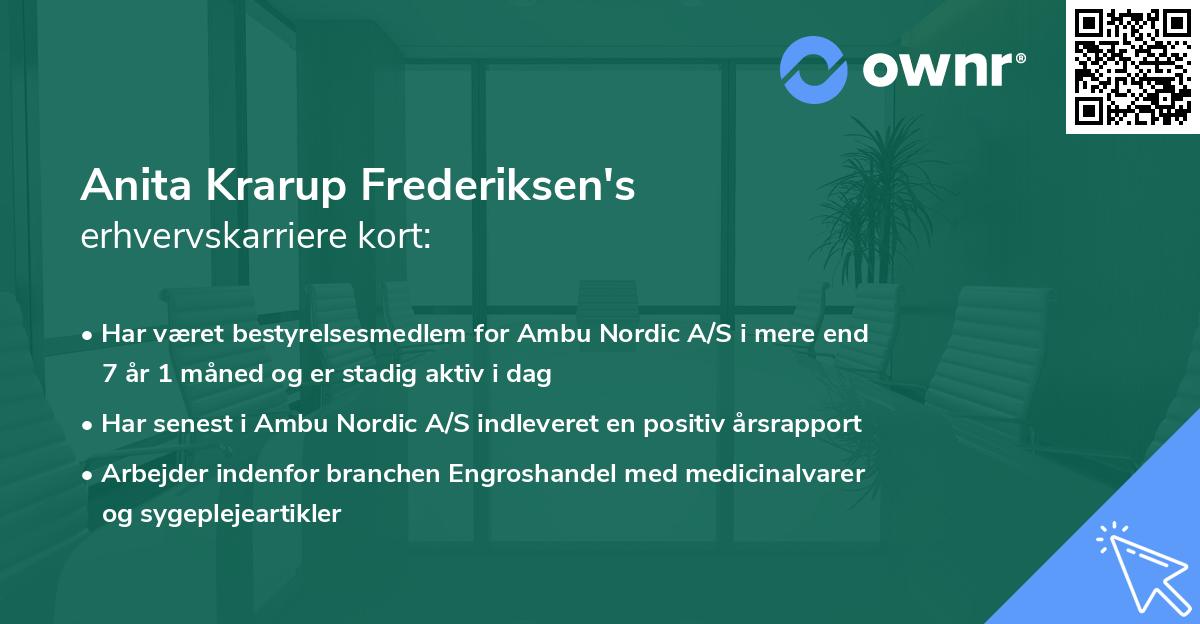 ownr®

Anita Krarup Frederiksen's
erhvervskarriere kort:

• Har været bestyrelsesmedlem for Ambu Nordic A/S i mere end 7 år 1 måned og er stadig aktiv i dag
• Har senest i Ambu Nordic A/S indleveret en positiv årsrapport
• Arbejder indenfor branchen Engroshandel med medicinalvarer og sygeplejeartikler